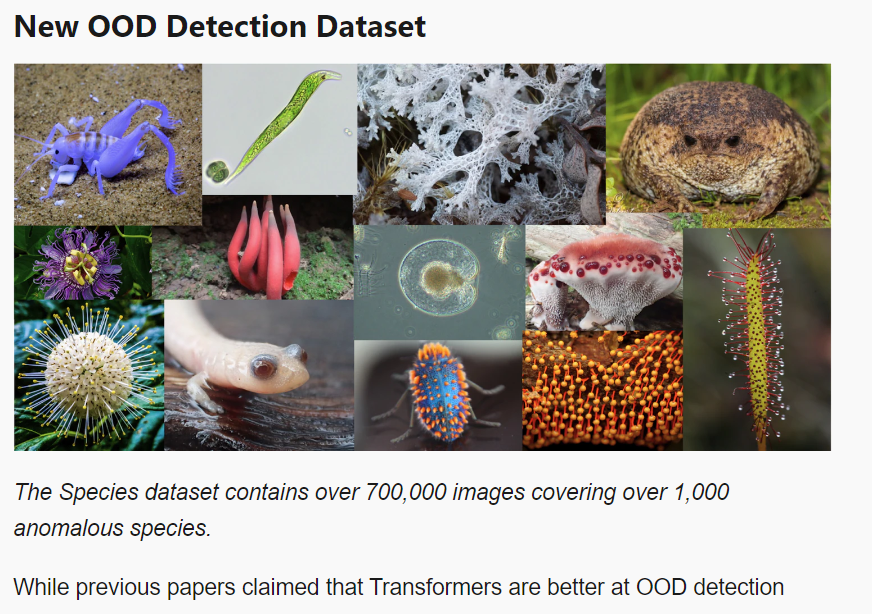 New OOD Detection Dataset

The Species dataset contains over 700,000 images covering over 1,000 anomalous species.

While previous papers claimed that Transformers are better at OOD detection